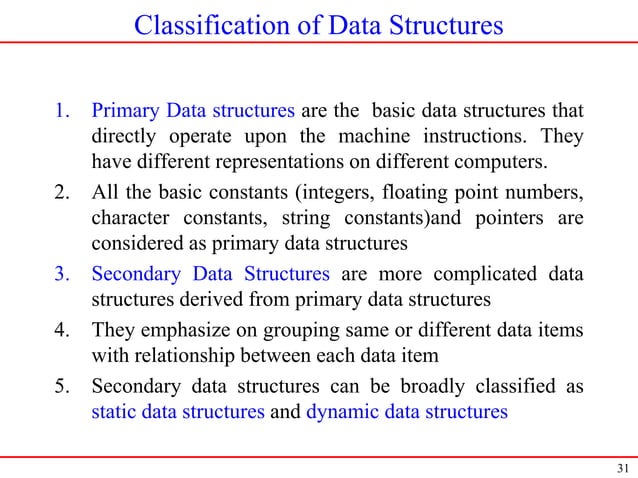 Classification of Data Structures

1. Primary Data structures are the basic data structures that directly operate upon the machine instructions. They have different representations on different computers.
2. All the basic constants (integers, floating point numbers, character constants, string constants)and pointers are considered as primary data structures
3. Secondary Data Structures are more complicated data structures derived from primary data structures
4. They emphasize on grouping same or different data items with relationship between each data item
5. Secondary data structures can be broadly classified as static data structures and dynamic data structures

31